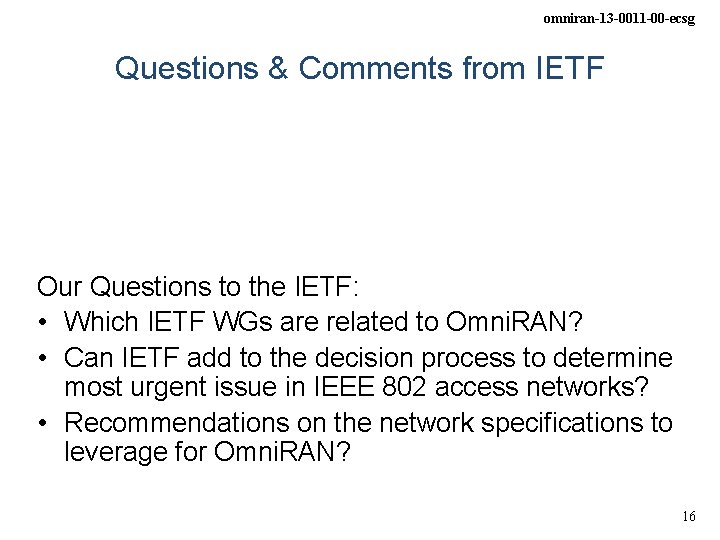 omniran-13-0011-00-ecsg

Questions & Comments from IETF

Our Questions to the IETF:
• Which IETF WGs are related to OmniRAN?
• Can IETF add to the decision process to determine most urgent issue in IEEE 802 access networks?
• Recommendations on the network specifications to leverage for OmniRAN?

16